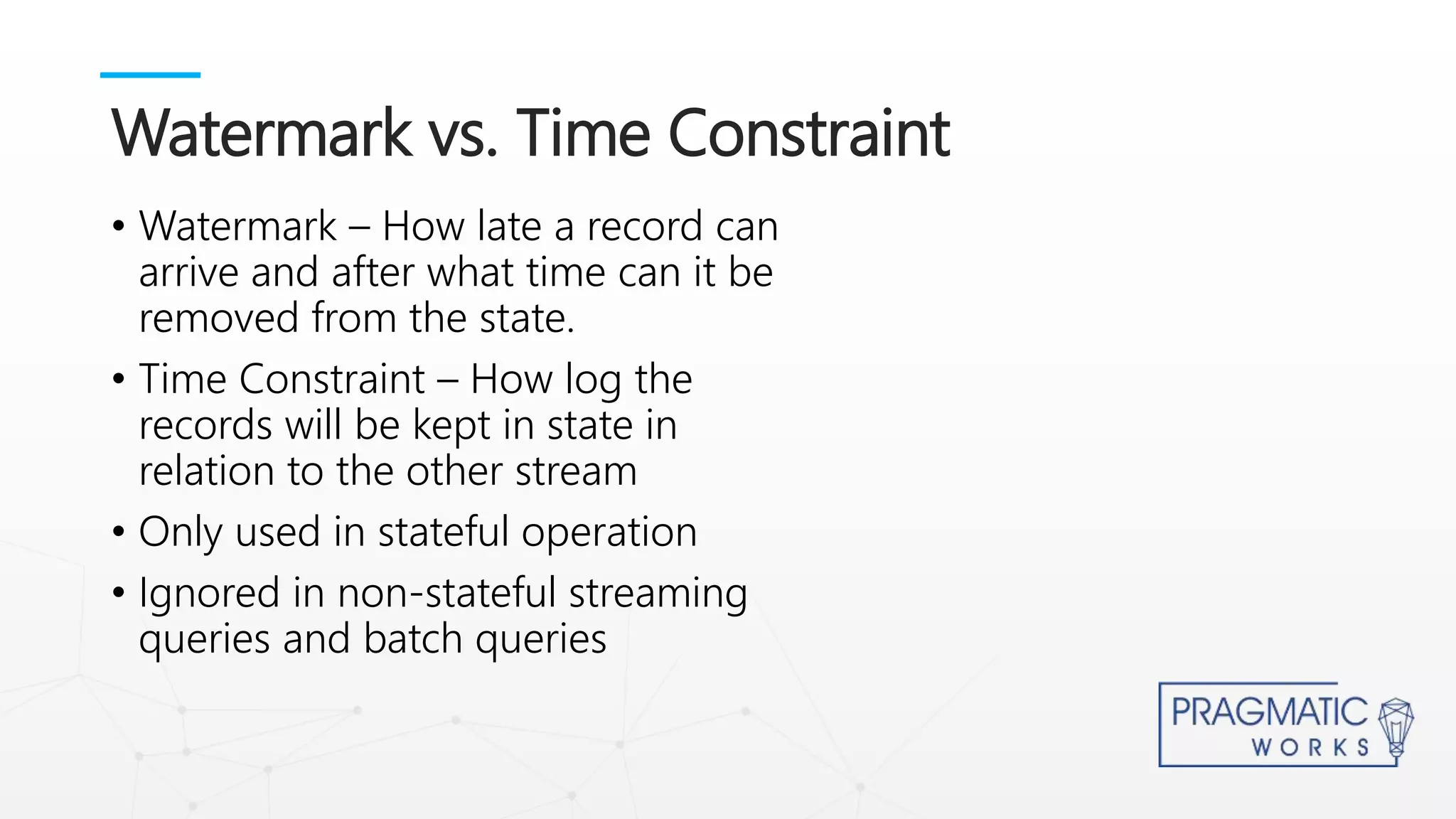 Watermark vs. Time Constraint

• Watermark – How late a record can arrive and after what time can it be removed from the state.

• Time Constraint – How log the records will be kept in state in relation to the other stream

• Only used in stateful operation

• Ignored in non-stateful streaming queries and batch queries

PRAGMATIC WORKS